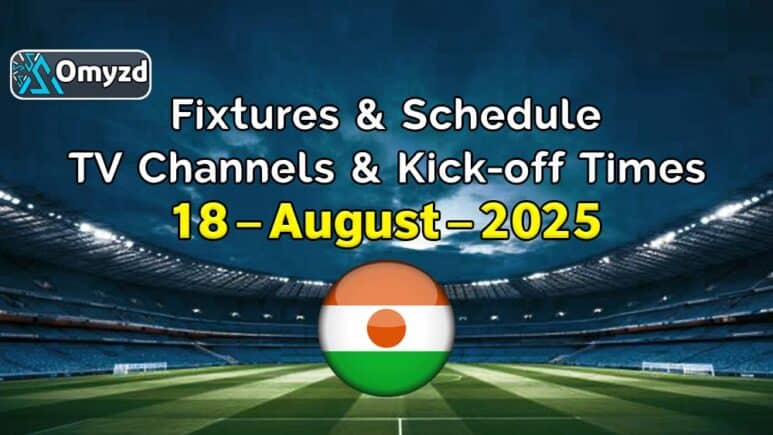 Omyzd

Fixtures & Schedule
TV Channels & Kick-off Times
18 – August – 2025